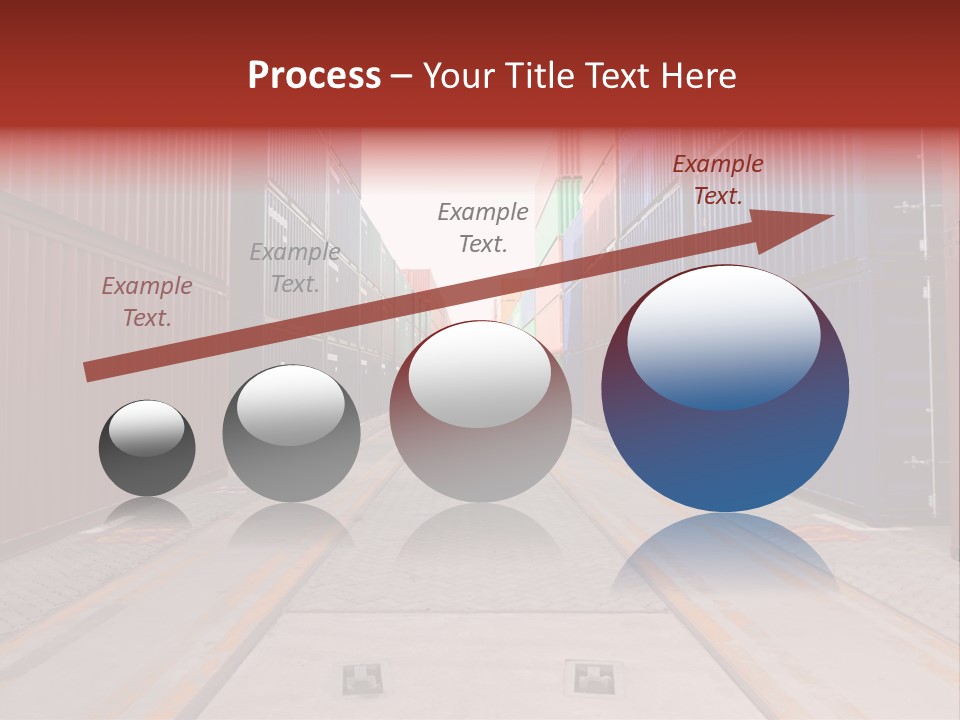 Process – Your Title Text Here

Example Text.

Example Text.

Example Text.

Example Text.